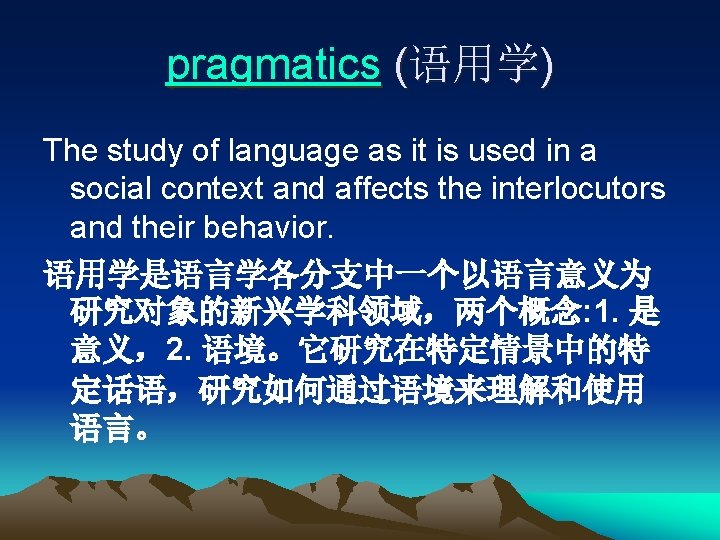 pragmatics (语用学)

The study of language as it is used in a social context and affects the interlocutors and their behavior.

语用学是语言学各分支中一个以语言意义为研究对象的新兴学科领域，两个概念:1. 是意义，2. 语境。它研究在特定情景中的特定话语，研究如何通过语境来理解和使用语言。